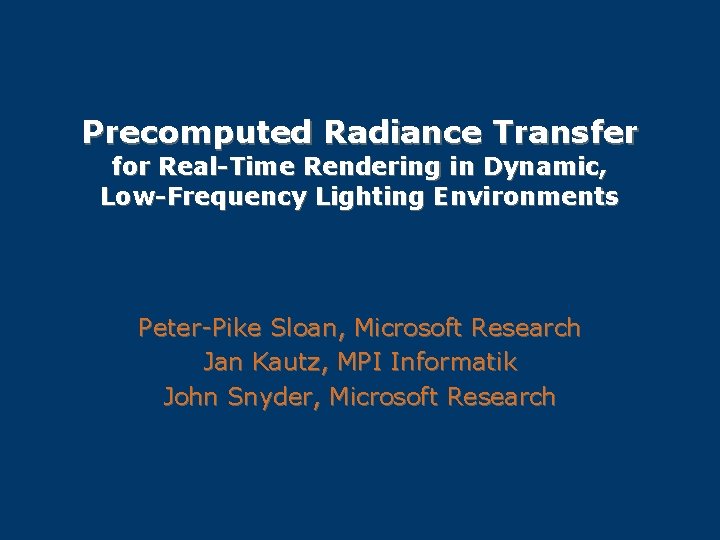 Precomputed Radiance Transfer
for Real-Time Rendering in Dynamic, Low-Frequency Lighting Environments

Peter-Pike Sloan, Microsoft Research
Jan Kautz, MPI Informatik
John Snyder, Microsoft Research